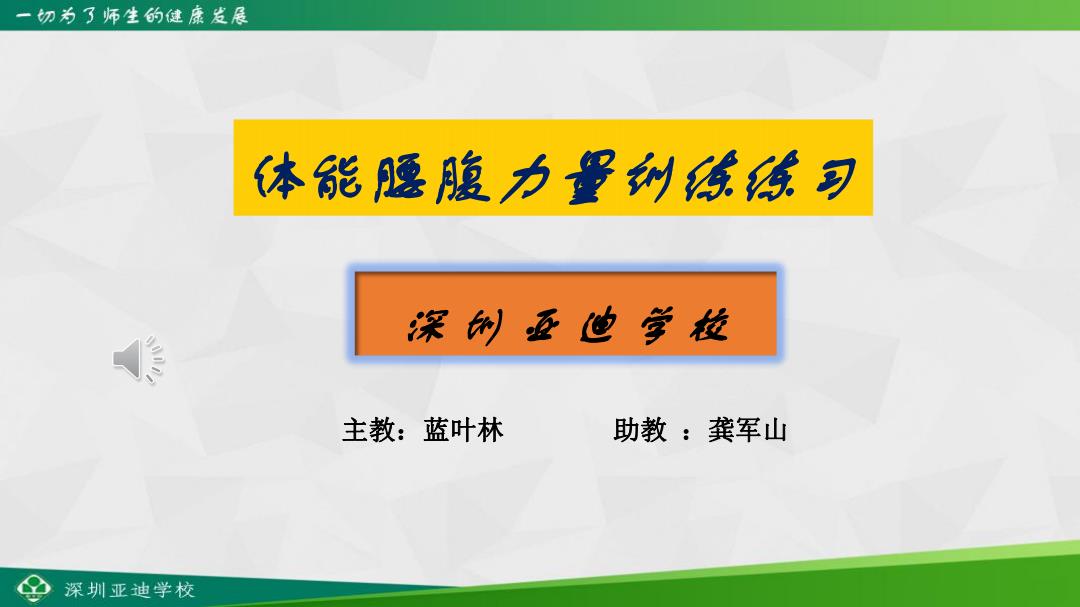 一切为了师生的健康发展

体能腰腹力量训练练习

深圳亚迪学校

主教：蓝叶林　　助教 ：龚军山

深圳亚迪学校